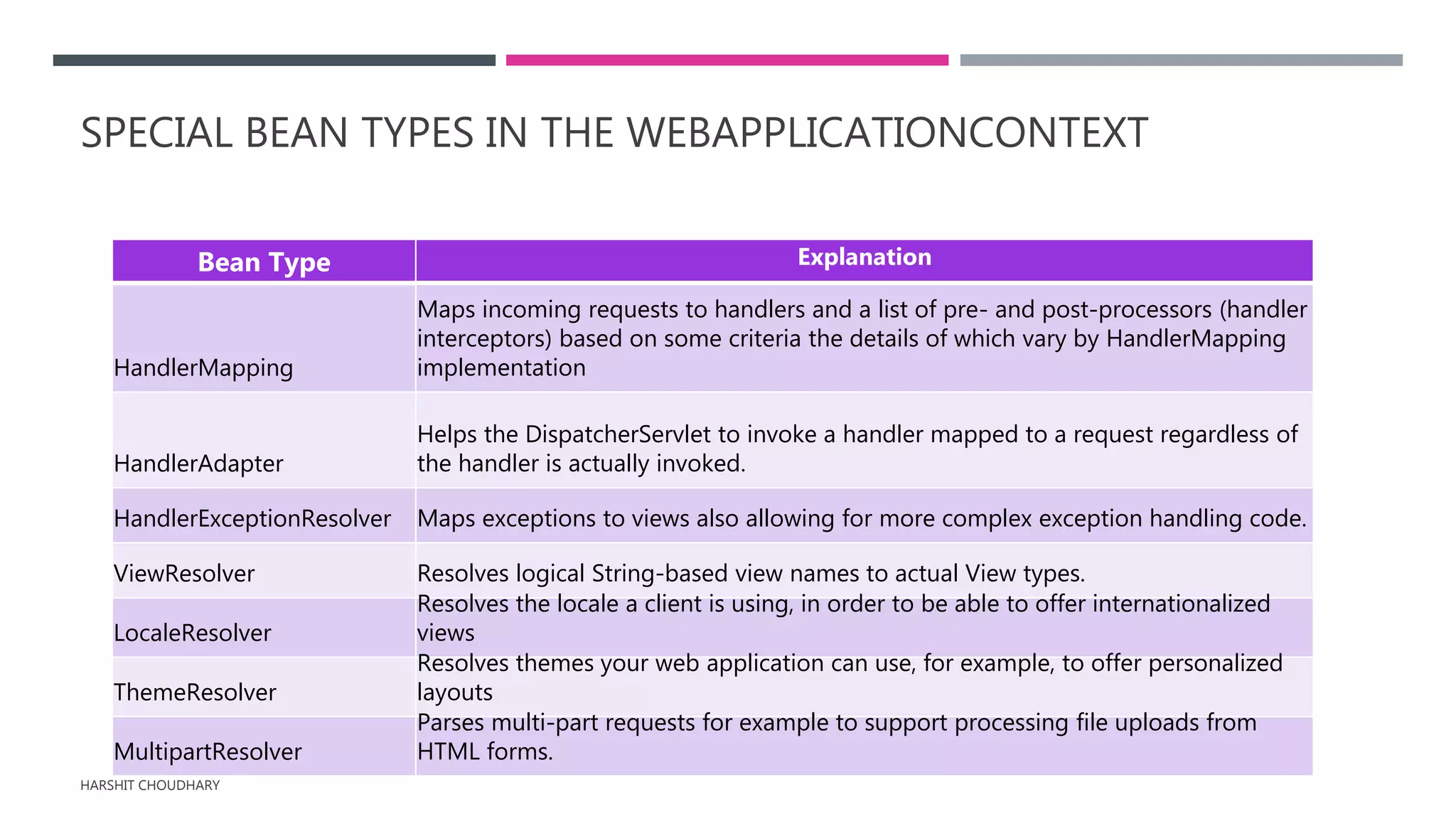 SPECIAL BEAN TYPES IN THE WEBAPPLICATIONCONTEXT

| Bean Type | Explanation |
|---|---|
| HandlerMapping | Maps incoming requests to handlers and a list of pre- and post-processors (handler interceptors) based on some criteria the details of which vary by HandlerMapping implementation |
| HandlerAdapter | Helps the DispatcherServlet to invoke a handler mapped to a request regardless of the handler is actually invoked. |
| HandlerExceptionResolver | Maps exceptions to views also allowing for more complex exception handling code. |
| ViewResolver | Resolves logical String-based view names to actual View types. |
| LocaleResolver | Resolves the locale a client is using, in order to be able to offer internationalized views |
| ThemeResolver | Resolves themes your web application can use, for example, to offer personalized layouts |
| MultipartResolver | Parses multi-part requests for example to support processing file uploads from HTML forms. |

HARSHIT CHOUDHARY